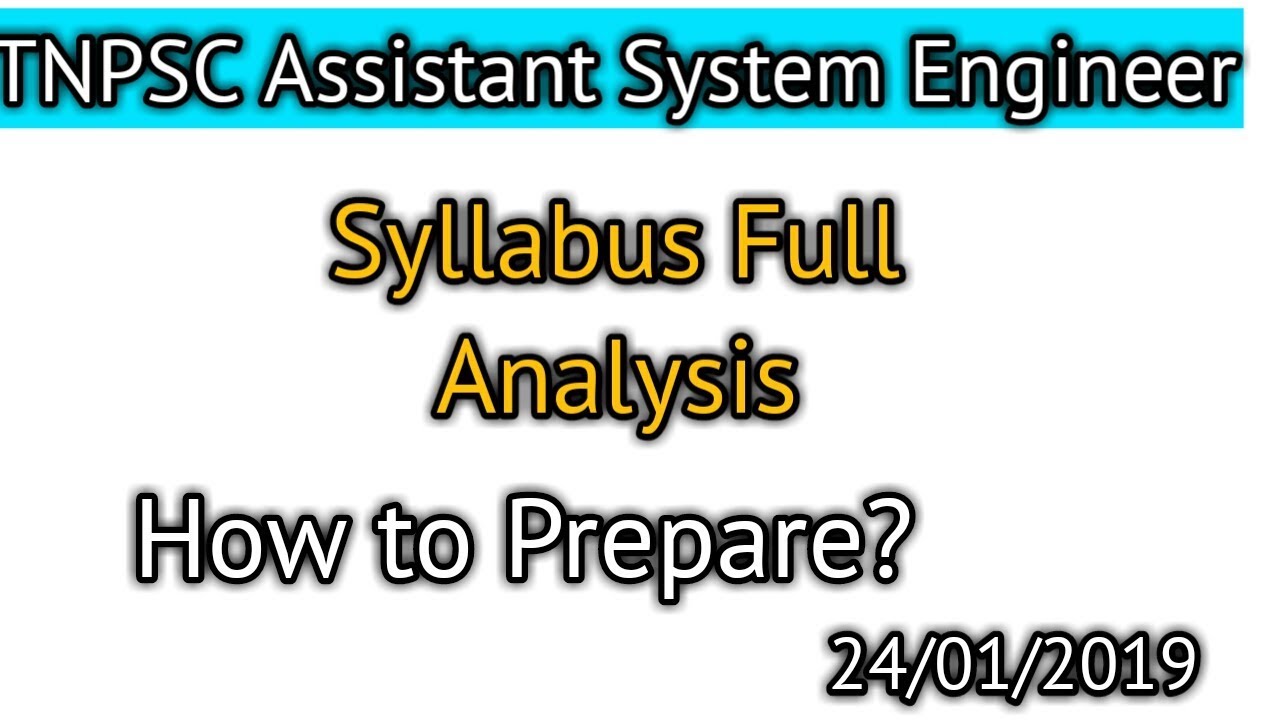 TNPSC Assistant System Engineer

Syllabus Full Analysis

How to Prepare?

24/01/2019